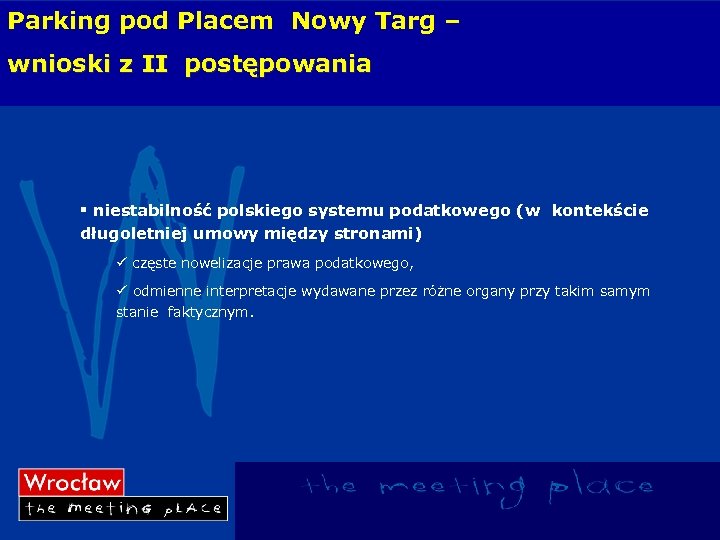 Parking pod Placem Nowy Targ – wnioski z II postępowania

▪ niestabilność polskiego systemu podatkowego (w kontekście długoletniej umowy między stronami)

✓ częste nowelizacje prawa podatkowego,

✓ odmienne interpretacje wydawane przez różne organy przy takim samym stanie faktycznym.

Wrocław
the meeting place

the meeting place